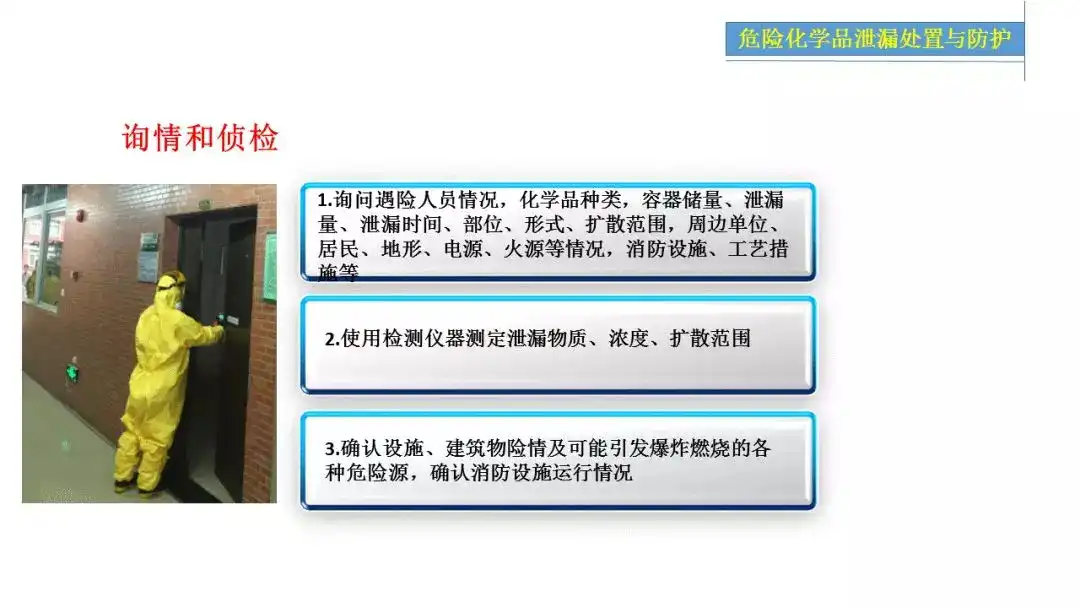 危险化学品泄漏处置与防护

询情和侦检

1.询问遇险人员情况，化学品种类，容器储量、泄漏量、泄漏时间、部位、形式、扩散范围，周边单位、居民、地形、电源、火源等情况，消防设施、工艺措施等

2.使用检测仪器测定泄漏物质、浓度、扩散范围

3.确认设施、建筑物险情及可能引发爆炸燃烧的各种危险源，确认消防设施运行情况